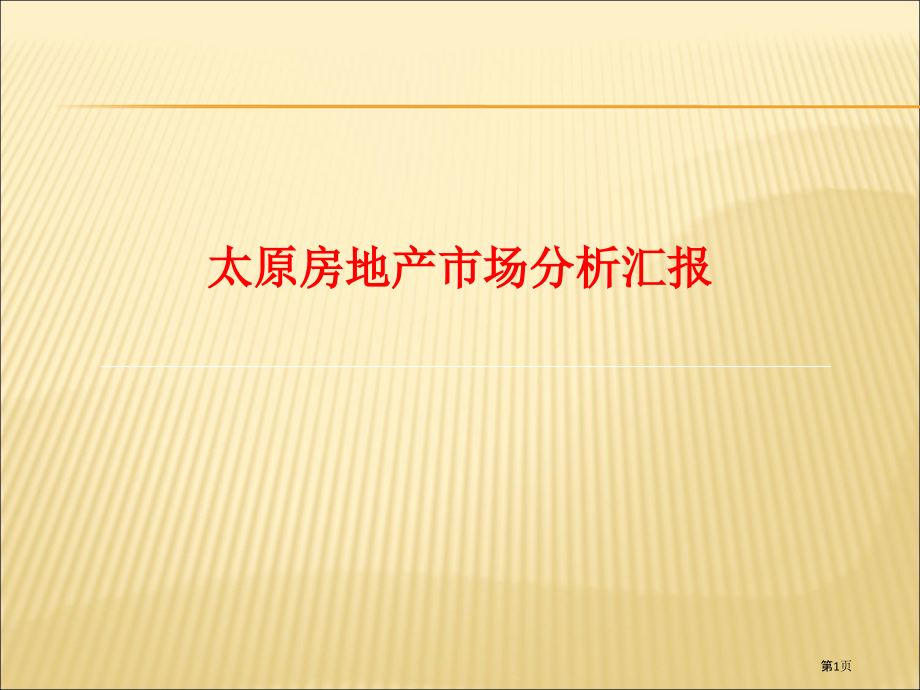 太原房地产市场分析汇报

第1页